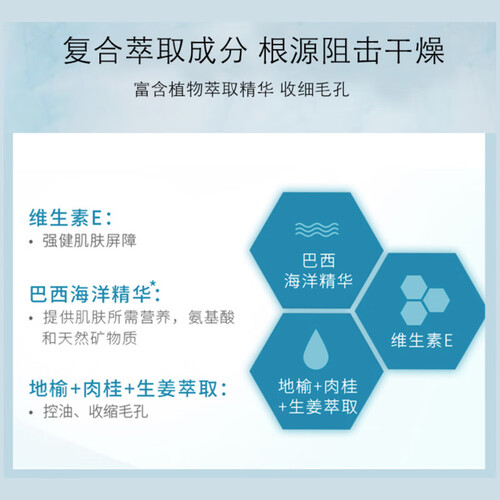 复合萃取成分 根源阻击干燥

富含植物萃取精华 收细毛孔

维生素E：

• 强健肌肤屏障

巴西海洋精华*：

• 提供肌肤所需营养，氨基酸和天然矿物质

地榆+肉桂+生姜萃取：

• 控油、收缩毛孔

巴西
海洋精华

维生素E

地榆+肉桂
+生姜萃取